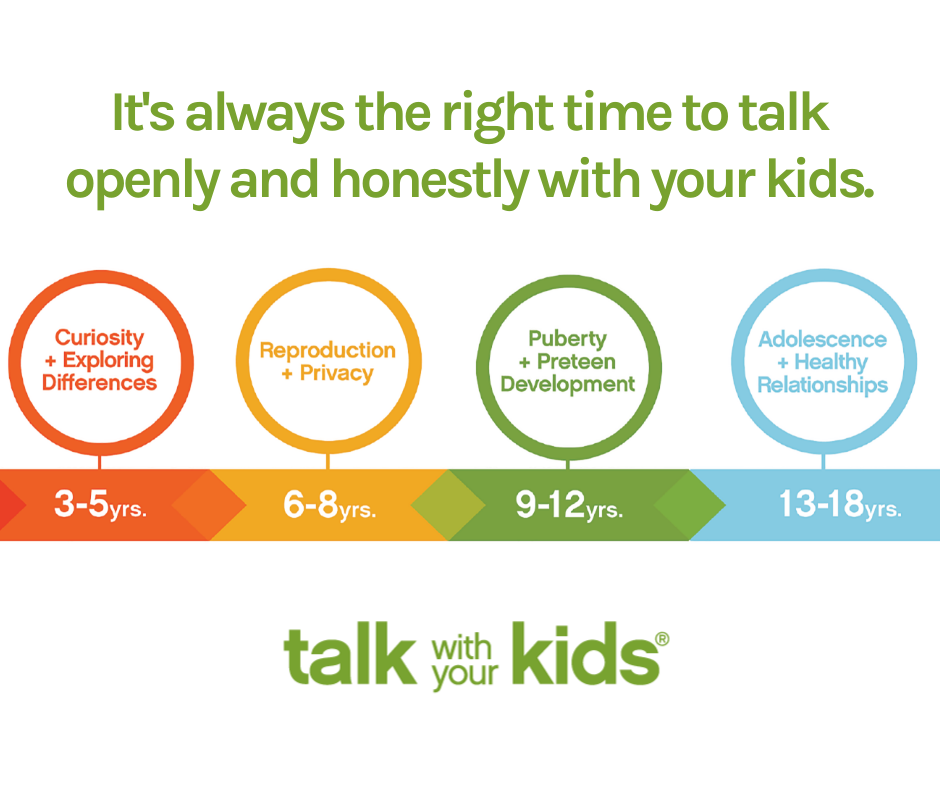 It's always the right time to talk openly and honestly with your kids.

Curiosity + Exploring Differences

Reproduction + Privacy

Puberty + Preteen Development

Adolescence + Healthy Relationships

3-5yrs.

6-8yrs.

9-12yrs.

13-18yrs.

talk with your kids®